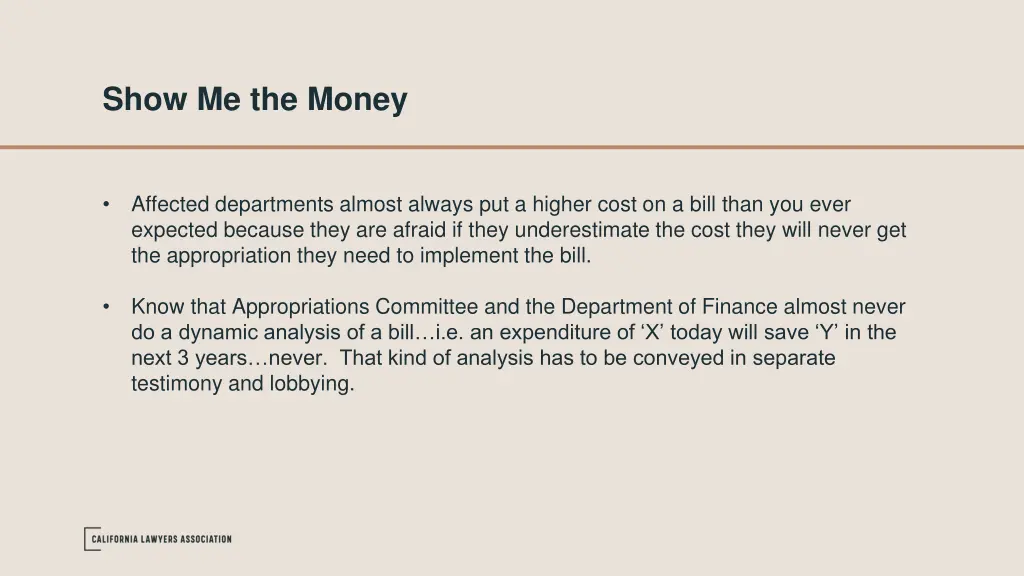 Show Me the Money

• Affected departments almost always put a higher cost on a bill than you ever expected because they are afraid if they underestimate the cost they will never get the appropriation they need to implement the bill.

• Know that Appropriations Committee and the Department of Finance almost never do a dynamic analysis of a bill…i.e. an expenditure of ‘X’ today will save ‘Y’ in the next 3 years…never. That kind of analysis has to be conveyed in separate testimony and lobbying.

CALIFORNIA LAWYERS ASSOCIATION